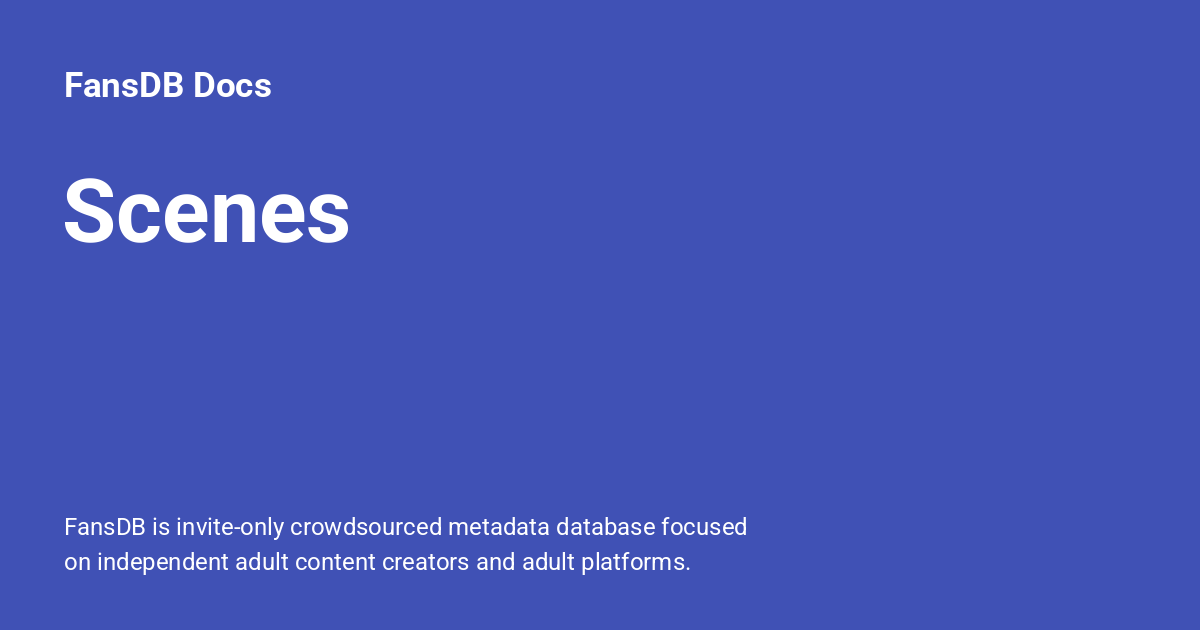 FansDB Docs

Scenes

FansDB is invite-only crowdsourced metadata database focused on independent adult content creators and adult platforms.